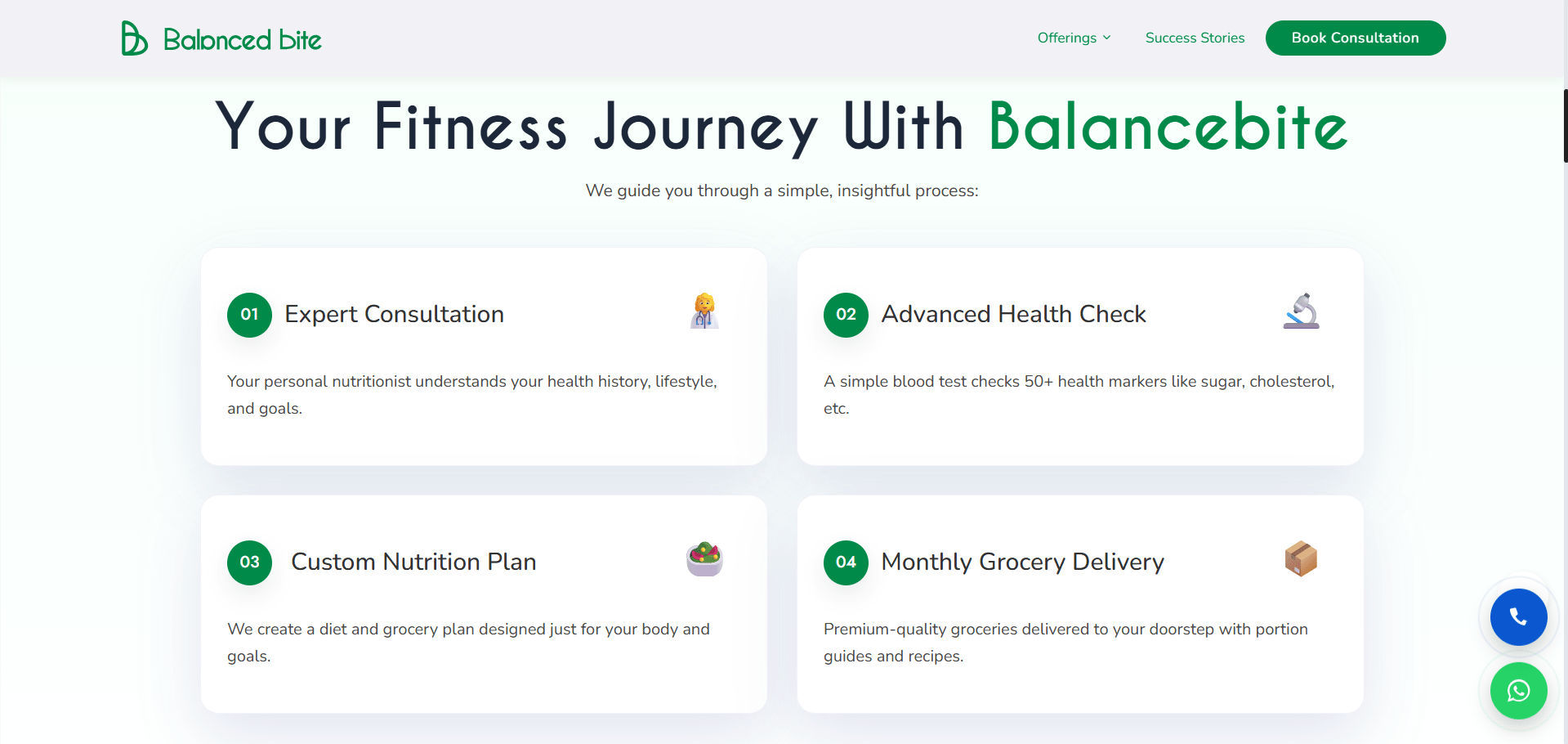 Balanced bite

Offerings Success Stories Book Consultation

Your Fitness Journey With Balancebite

We guide you through a simple, insightful process:

01 Expert Consultation

Your personal nutritionist understands your health history, lifestyle, and goals.

02 Advanced Health Check

A simple blood test checks 50+ health markers like sugar, cholesterol, etc.

03 Custom Nutrition Plan

We create a diet and grocery plan designed just for your body and goals.

04 Monthly Grocery Delivery

Premium-quality groceries delivered to your doorstep with portion guides and recipes.